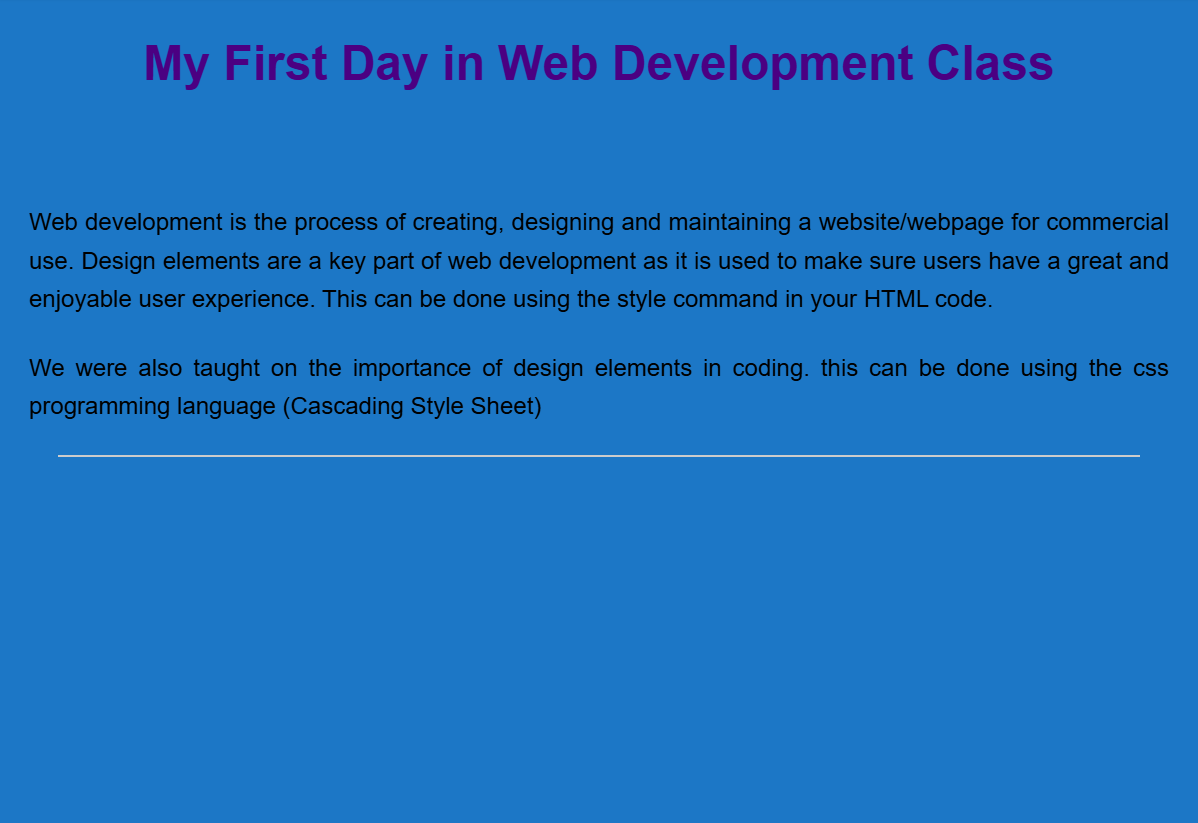 My First Day in Web Development Class

Web development is the process of creating, designing and maintaining a website/webpage for commercial use. Design elements are a key part of web development as it is used to make sure users have a great and enjoyable user experience. This can be done using the style command in your HTML code.

We were also taught on the importance of design elements in coding. this can be done using the css programming language (Cascading Style Sheet)